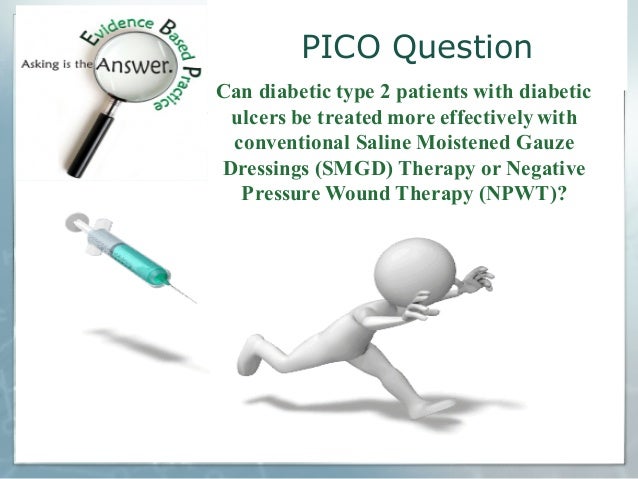 Evidence Based Practice
Asking is the Answer.

PICO Question

Can diabetic type 2 patients with diabetic ulcers be treated more effectively with conventional Saline Moistened Gauze Dressings (SMGD) Therapy or Negative Pressure Wound Therapy (NPWT)?